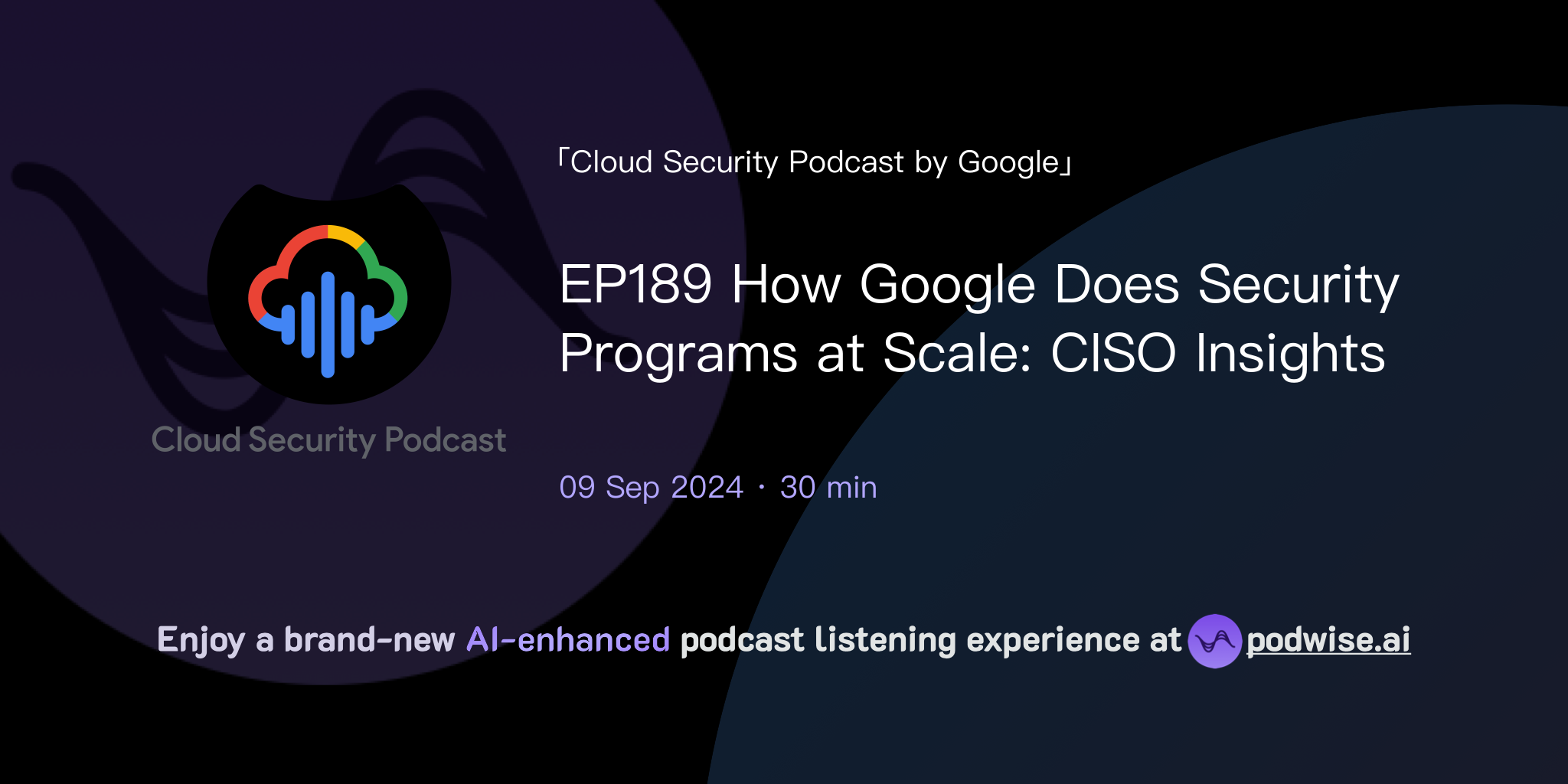 Cloud Security Podcast

「Cloud Security Podcast by Google」

EP189 How Google Does Security Programs at Scale: CISO Insights

09 Sep 2024 · 30 min

Enjoy a brand-new AI-enhanced podcast listening experience at podwise.ai